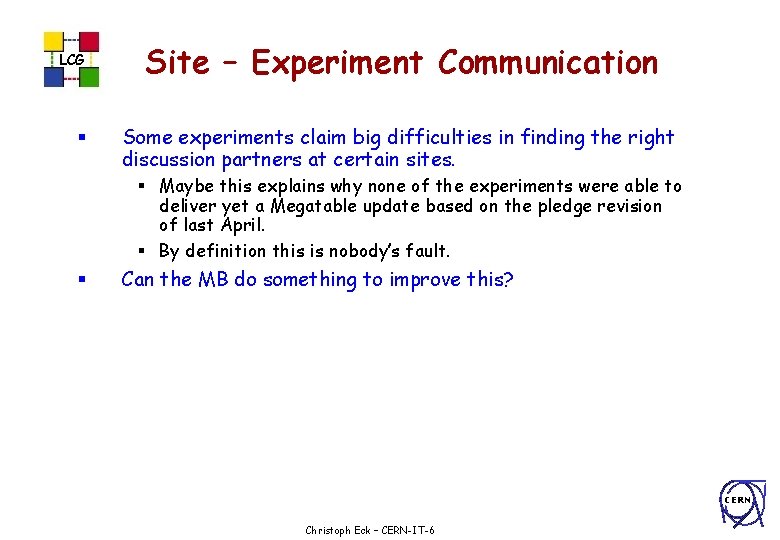 LCG

Site – Experiment Communication

▪ Some experiments claim big difficulties in finding the right discussion partners at certain sites.

▪ Maybe this explains why none of the experiments were able to deliver yet a Megatable update based on the pledge revision of last April.

▪ By definition this is nobody's fault.

▪ Can the MB do something to improve this?

Christoph Eck – CERN-IT-6

CERN